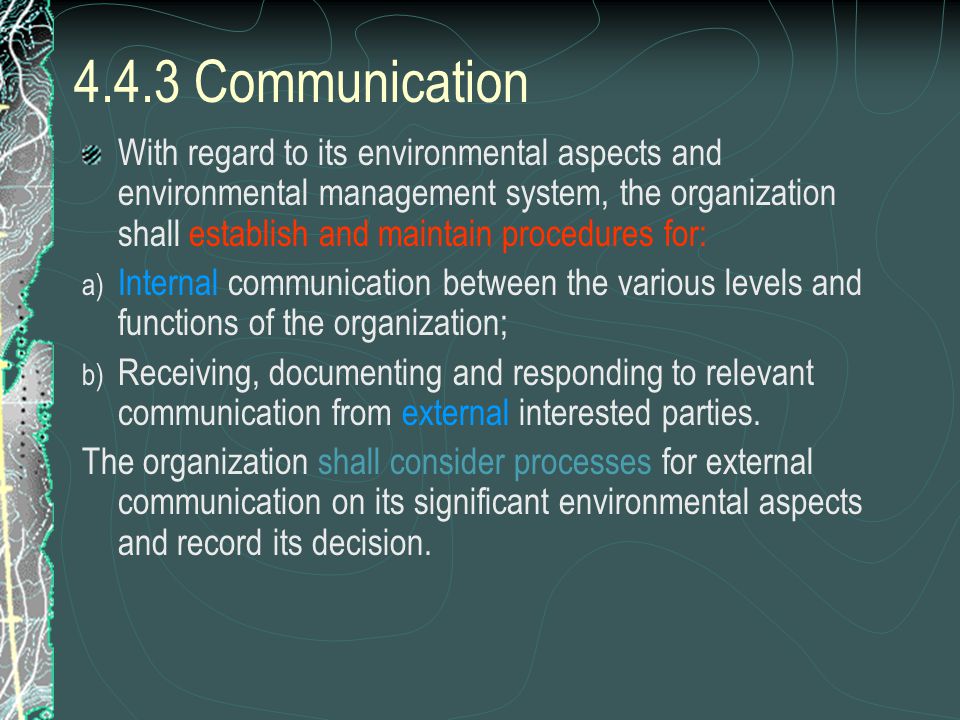 4.4.3 Communication

With regard to its environmental aspects and environmental management system, the organization shall establish and maintain procedures for:

a) Internal communication between the various levels and functions of the organization;

b) Receiving, documenting and responding to relevant communication from external interested parties.

The organization shall consider processes for external communication on its significant environmental aspects and record its decision.